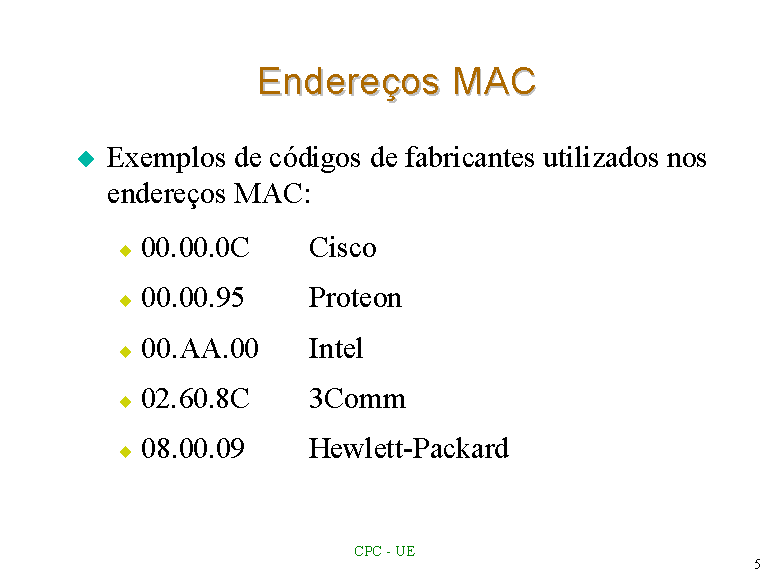 Endereços MAC

Exemplos de códigos de fabricantes utilizados nos endereços MAC:

00.00.0C Cisco

00.00.95 Proteon

00.AA.00 Intel

02.60.8C 3Comm

08.00.09 Hewlett-Packard

CPC - UE

5